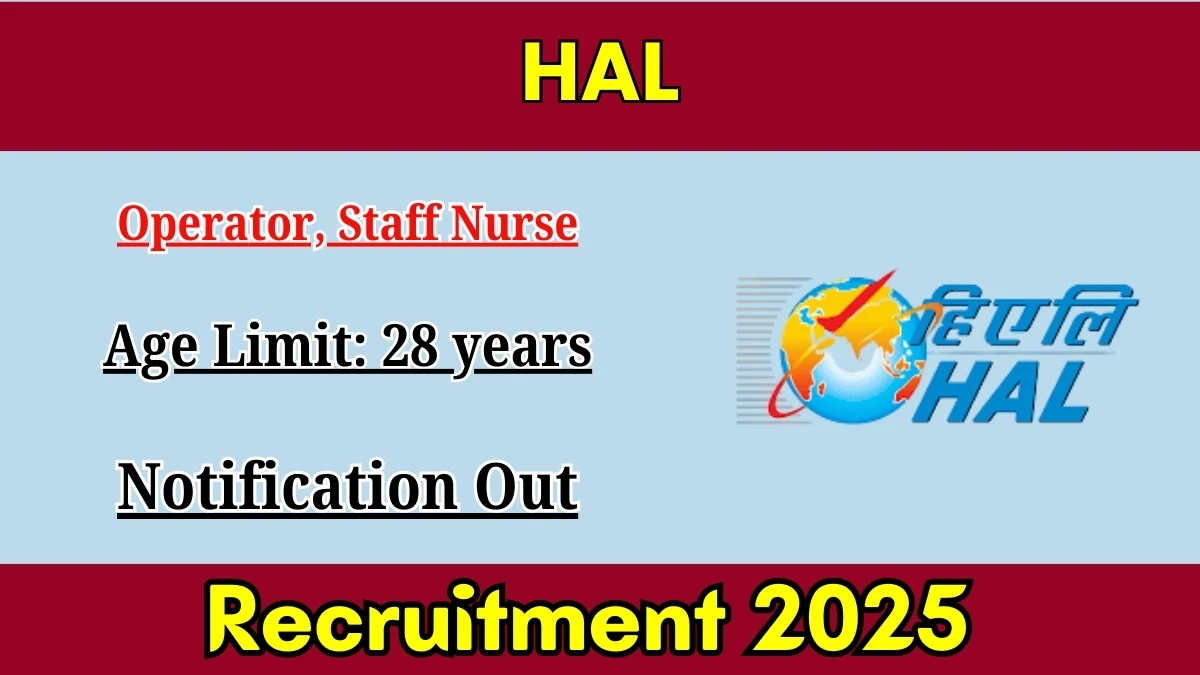 HAL

Operator, Staff Nurse

Age Limit: 28 years

Notification Out

हिएलि
HAL

Recruitment 2025